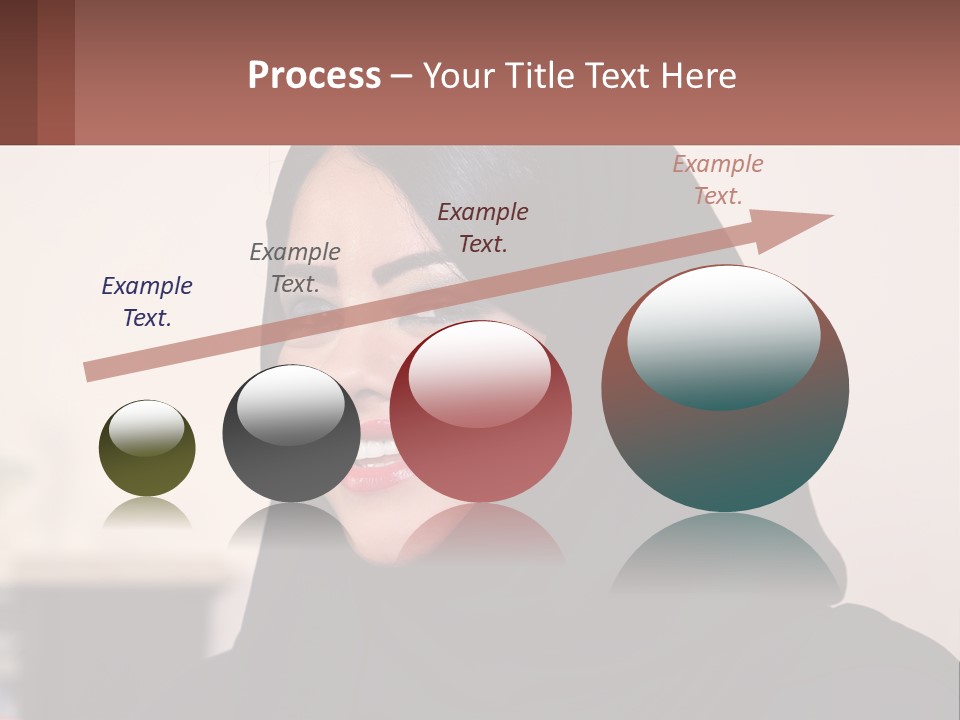 Process – Your Title Text Here

Example Text.

Example Text.

Example Text.

Example Text.